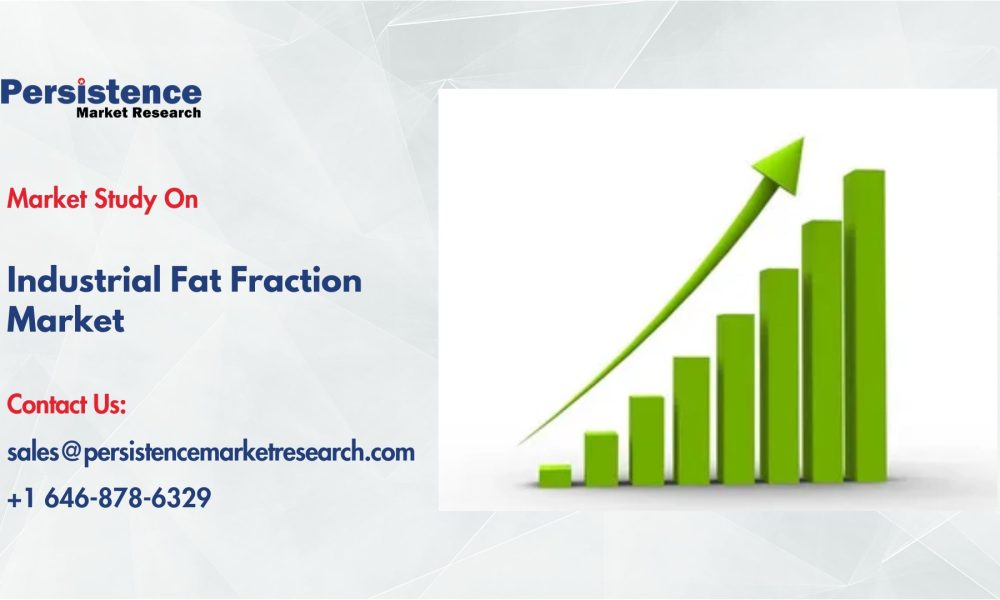 Persistence
Market Research

Market Study On

Industrial Fat Fraction Market

Contact Us:

sales@persistencemarketresearch.com

+1 646-878-6329